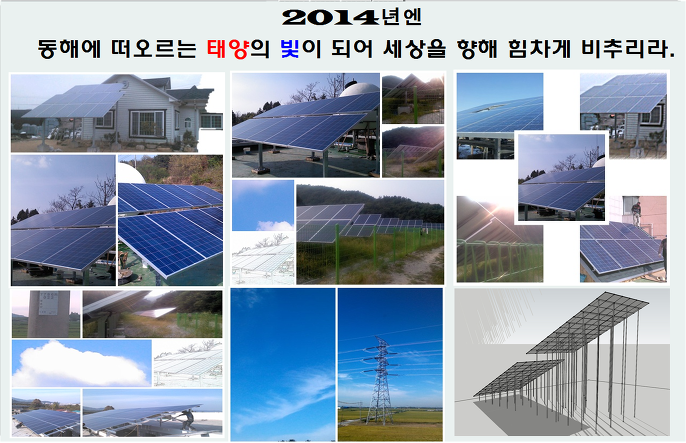 2014년엔

동해에 떠오르는 태양의 빛이 되어 세상을 향해 힘차게 비추리라.